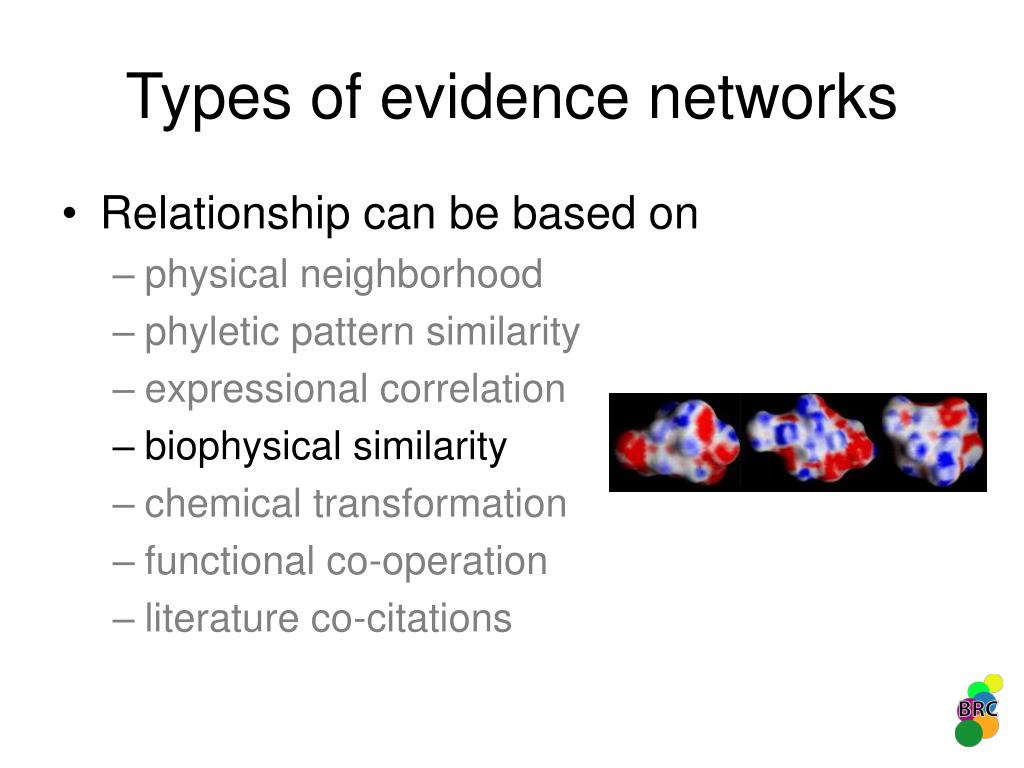 Types of evidence networks

• Relationship can be based on
– physical neighborhood
– phyletic pattern similarity
– expressional correlation
– biophysical similarity
– chemical transformation
– functional co-operation
– literature co-citations

BRC